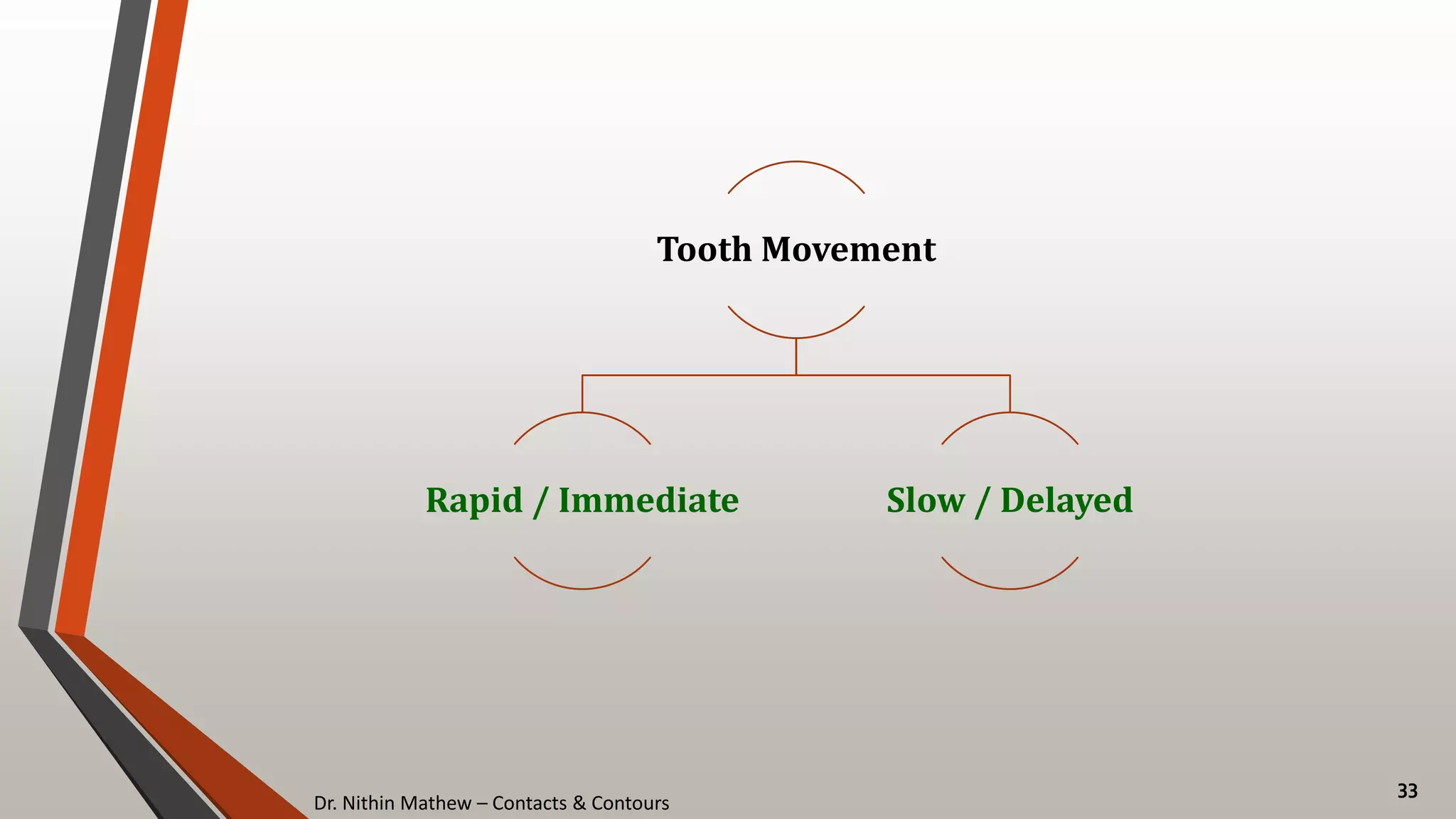 Tooth Movement

Rapid / Immediate

Slow / Delayed

Dr. Nithin Mathew – Contacts & Contours

33